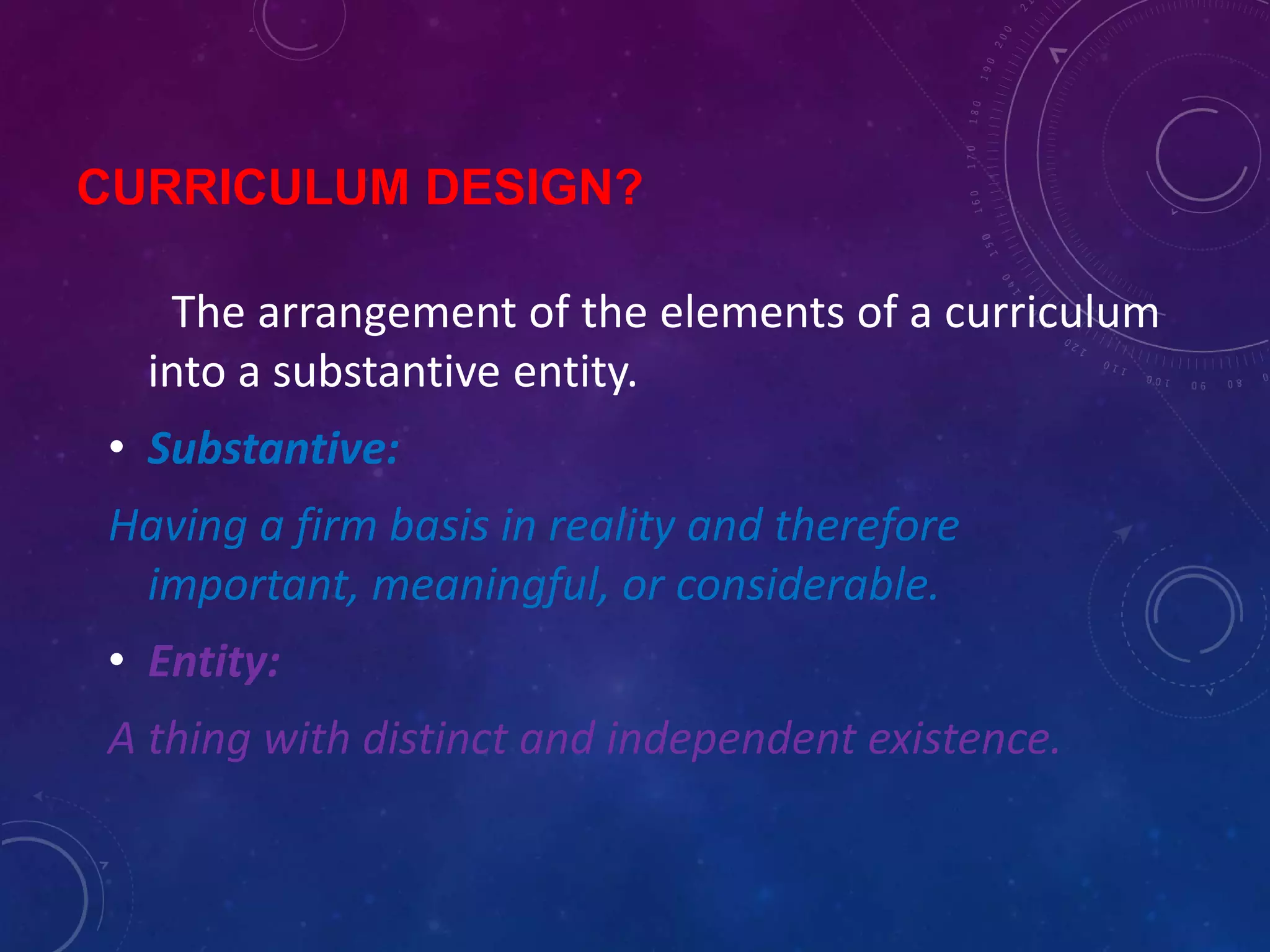 CURRICULUM DESIGN?

The arrangement of the elements of a curriculum into a substantive entity.

• Substantive:

Having a firm basis in reality and therefore important, meaningful, or considerable.

• Entity:

A thing with distinct and independent existence.